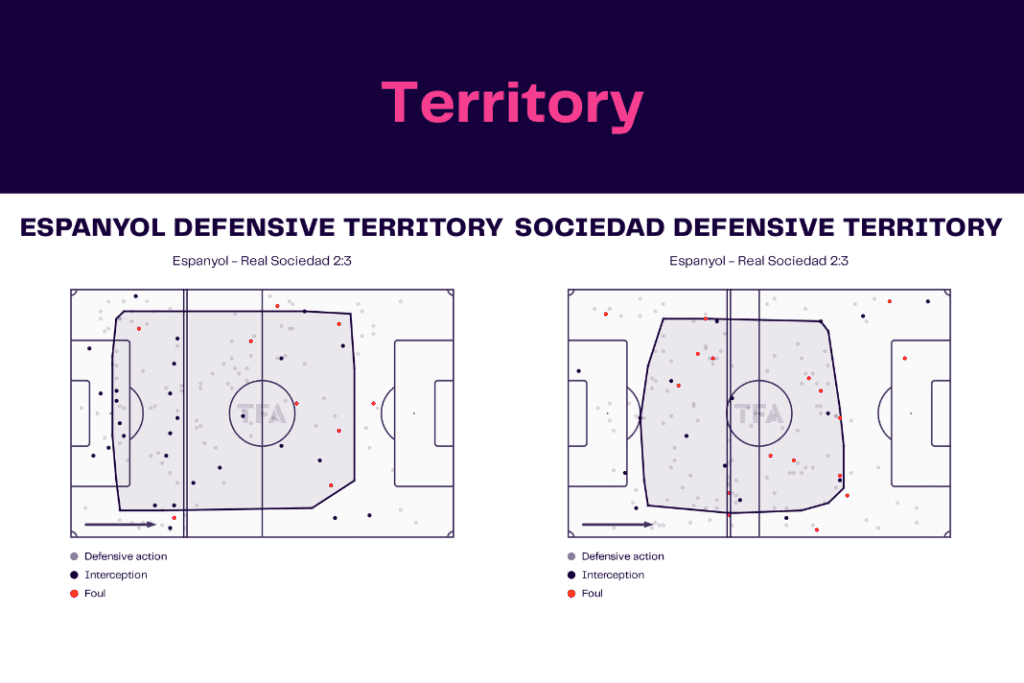 Territory

ESPANYOL DEFENSIVE TERRITORY

Espanyol - Real Sociedad 2:3

TFA

Defensive action
Interception
Foul

SOCIEDAD DEFENSIVE TERRITORY

Espanyol - Real Sociedad 2:3

TFA

Defensive action
Interception
Foul